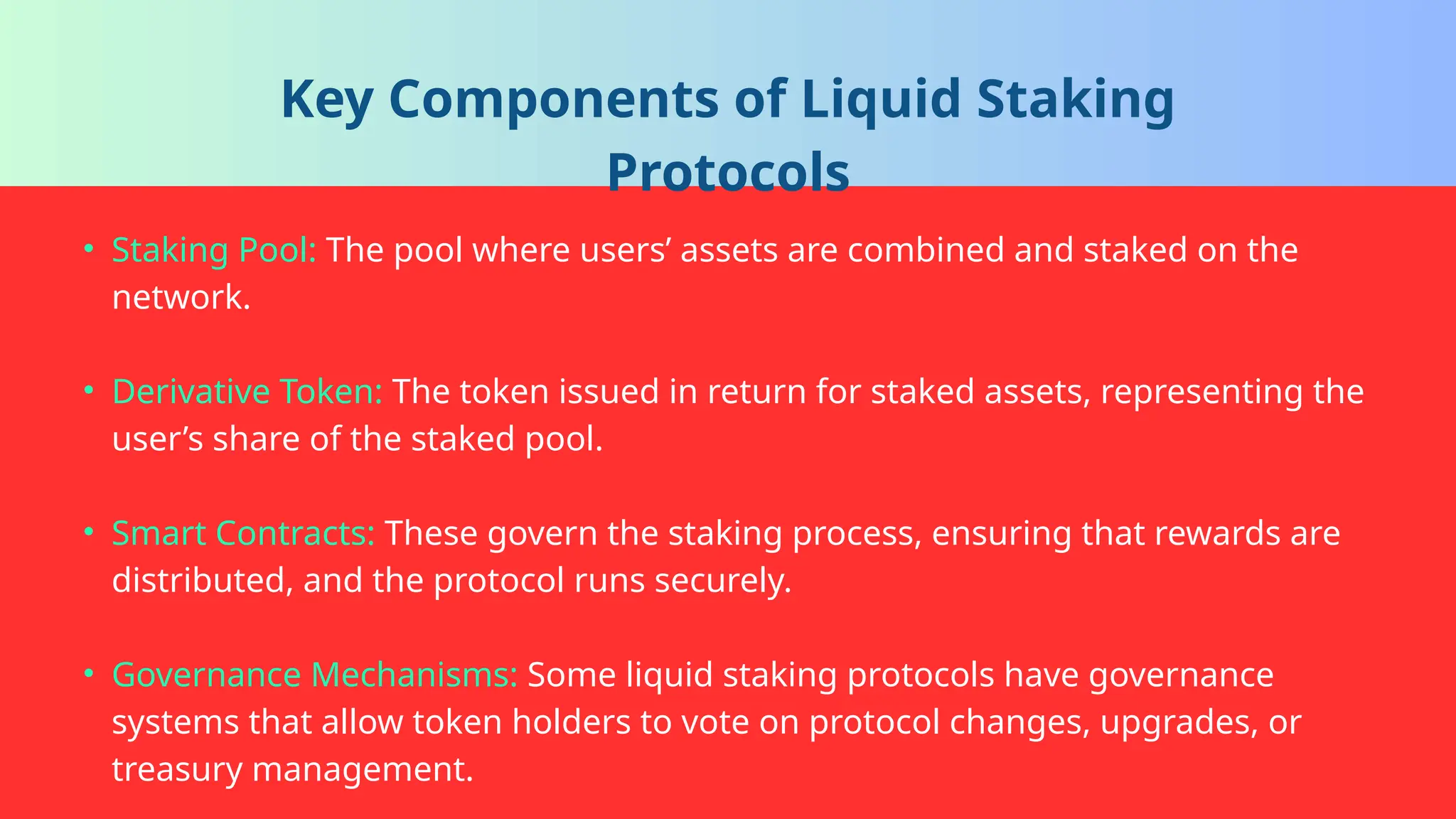 Key Components of Liquid Staking Protocols

• Staking Pool: The pool where users’ assets are combined and staked on the network.

• Derivative Token: The token issued in return for staked assets, representing the user’s share of the staked pool.

• Smart Contracts: These govern the staking process, ensuring that rewards are distributed, and the protocol runs securely.

• Governance Mechanisms: Some liquid staking protocols have governance systems that allow token holders to vote on protocol changes, upgrades, or treasury management.